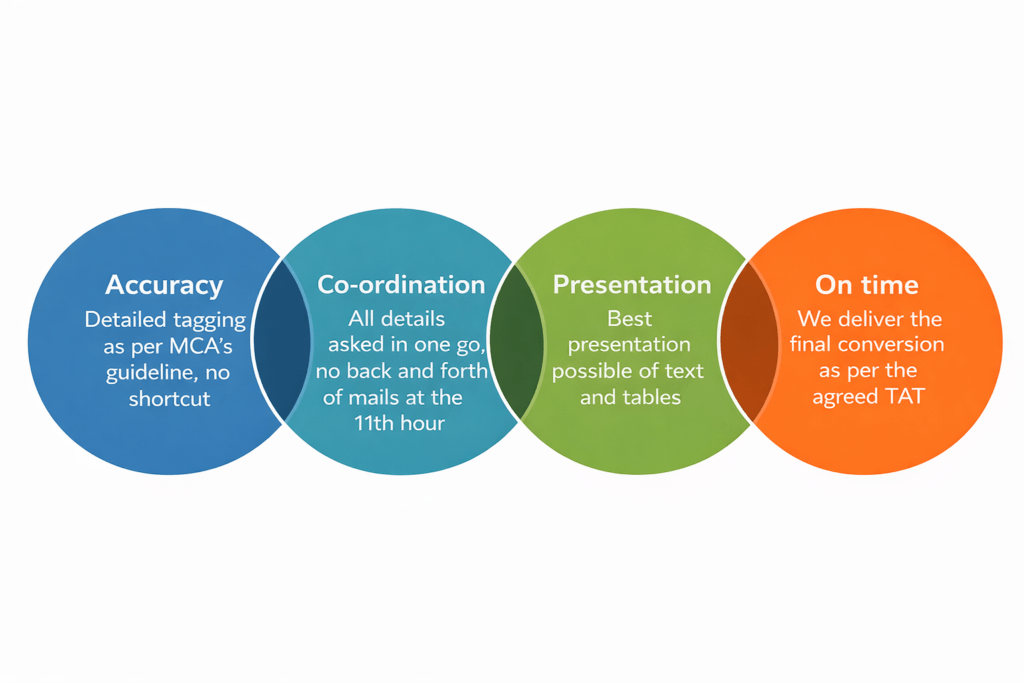 Accuracy
Detailed tagging as per MCA's guideline, no shortcut

Co-ordination
All details asked in one go, no back and forth of mails at the 11th hour

Presentation
Best presentation possible of text and tables

On time
We deliver the final conversion as per the agreed TAT